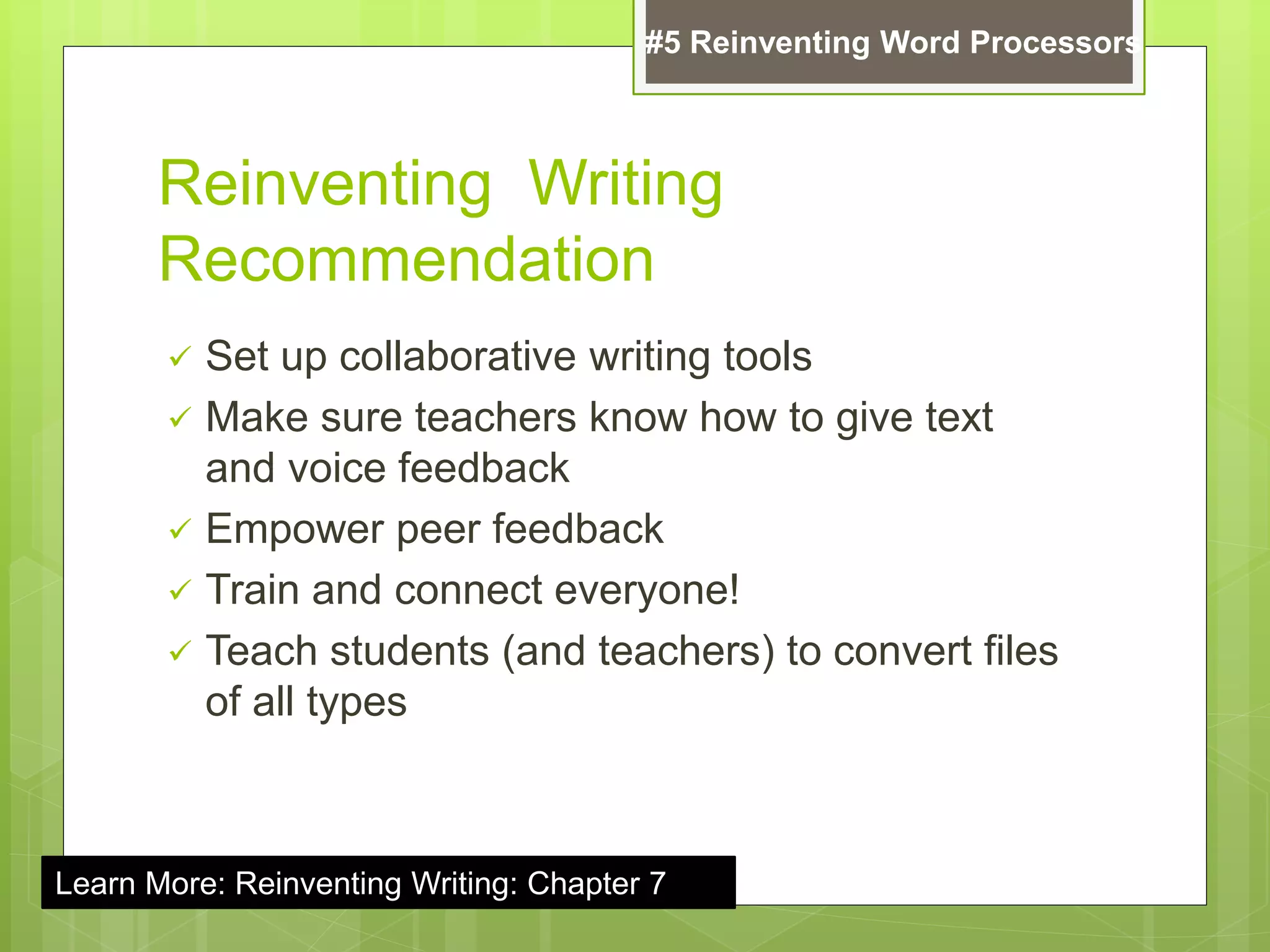 #5 Reinventing Word Processors

Reinventing Writing Recommendation

✓ Set up collaborative writing tools
✓ Make sure teachers know how to give text and voice feedback
✓ Empower peer feedback
✓ Train and connect everyone!
✓ Teach students (and teachers) to convert files of all types

Learn More: Reinventing Writing: Chapter 7